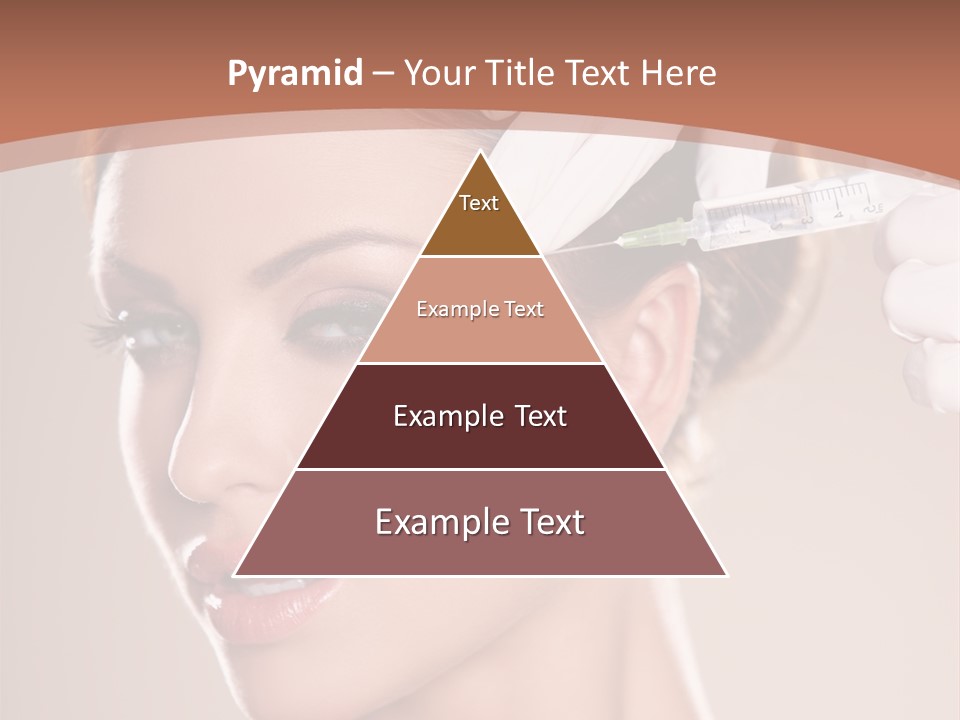 Pyramid – Your Title Text Here

Text

Example Text

Example Text

Example Text